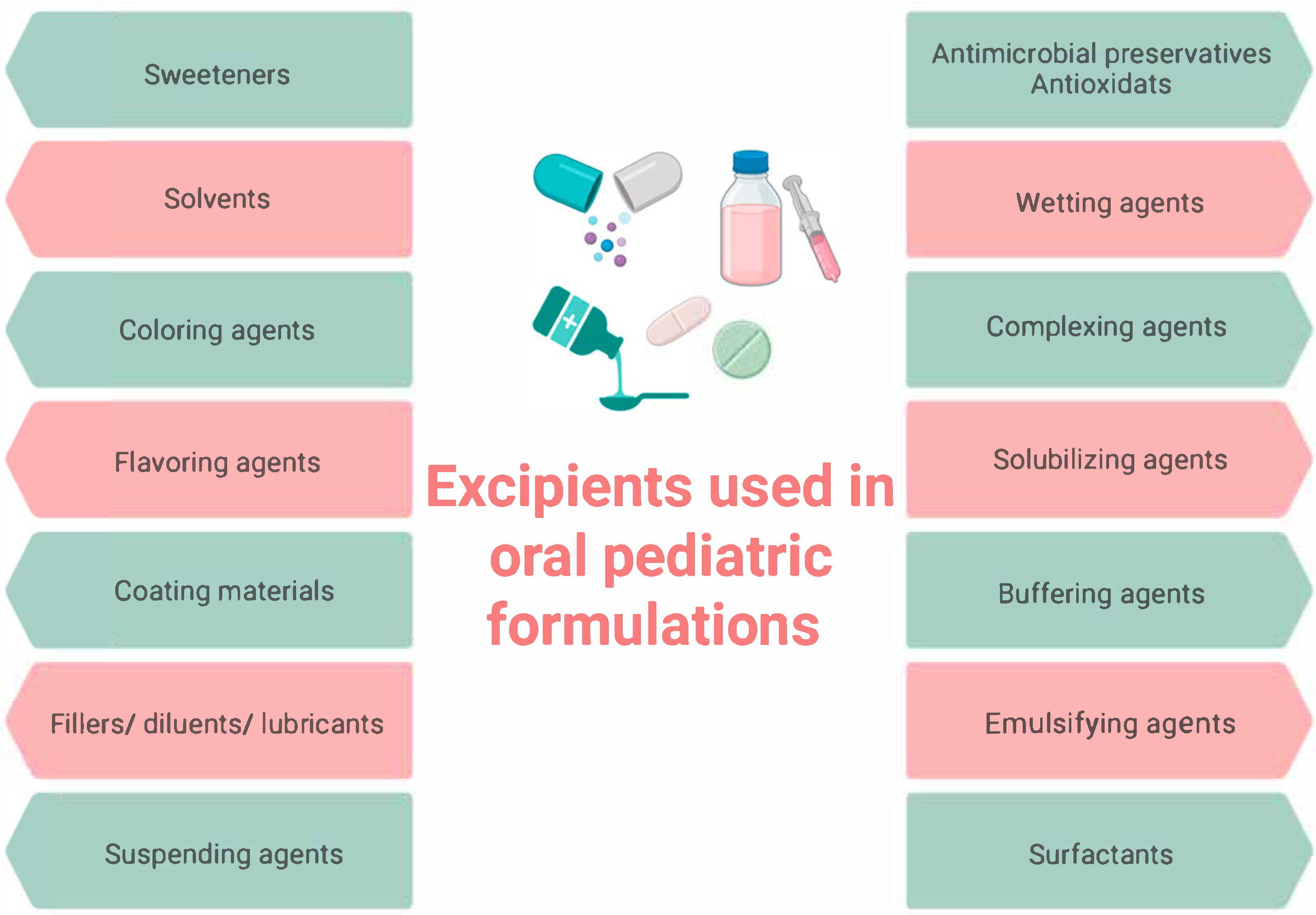 Sweeteners

Solvents

Coloring agents

Flavoring agents

Coating materials

Fillers/ diluents/ lubricants

Suspending agents

Excipients used in oral pediatric formulations

Antimicrobial preservatives
Antioxidats

Wetting agents

Complexing agents

Solubilizing agents

Buffering agents

Emulsifying agents

Surfactants